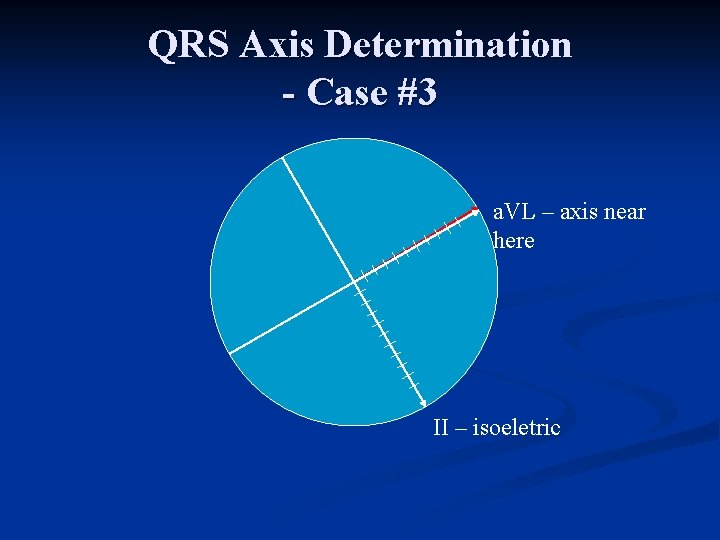 QRS Axis Determination - Case #3

aVL – axis near here

II – isoeletric